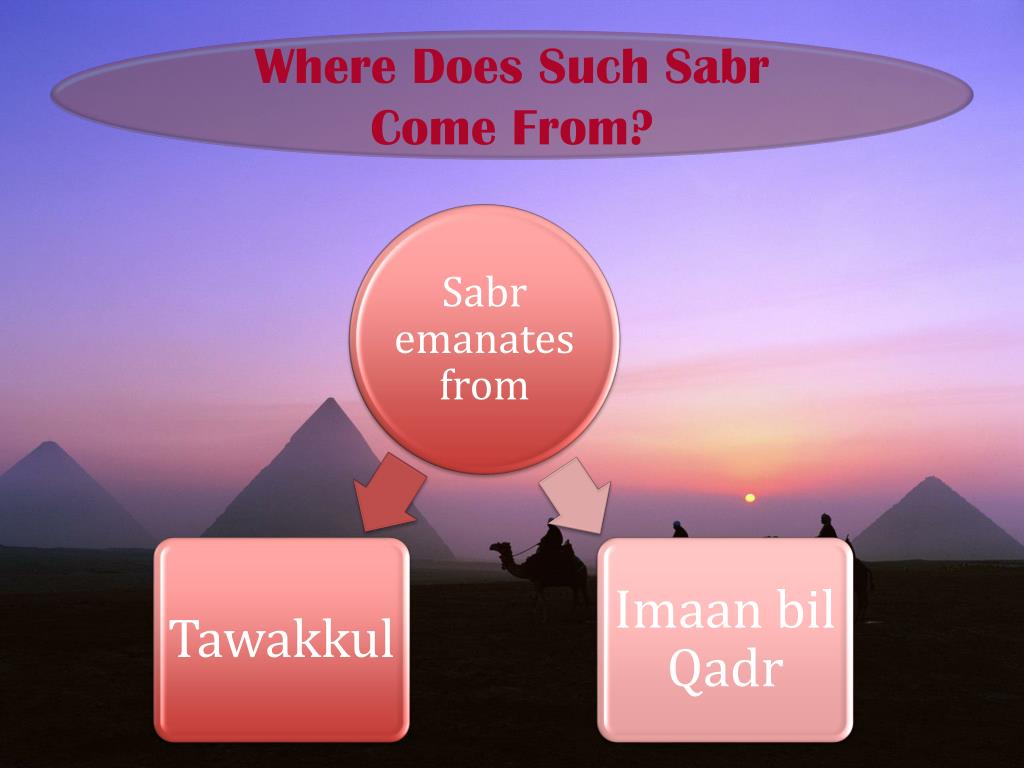 Where Does Such Sabr Come From?

Sabr emanates from

Tawakkul

Imaan bil Qadr